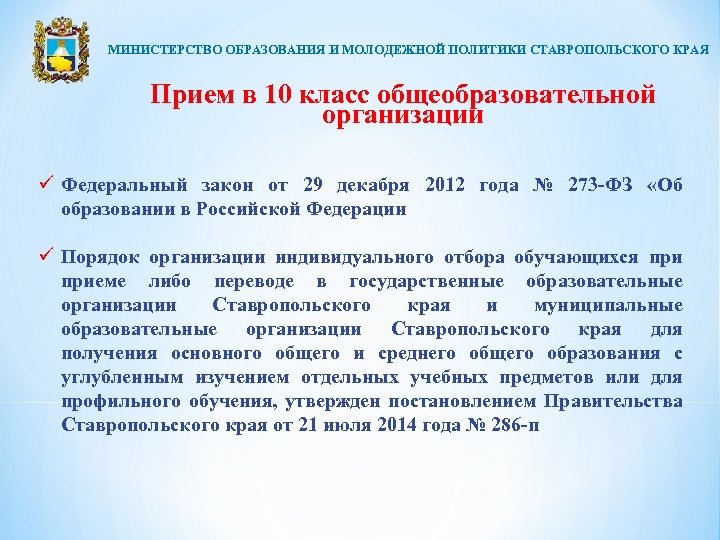 МИНИСТЕРСТВО ОБРАЗОВАНИЯ И МОЛОДЕЖНОЙ ПОЛИТИКИ СТАВРОПОЛЬСКОГО КРАЯ

Прием в 10 класс общеобразовательной организации

✓ Федеральный закон от 29 декабря 2012 года № 273-ФЗ «Об образовании в Российской Федерации

✓ Порядок организации индивидуального отбора обучающихся при приеме либо переводе в государственные образовательные организации Ставропольского края и муниципальные образовательные организации Ставропольского края для получения основного общего и среднего общего образования с углубленным изучением отдельных учебных предметов или для профильного обучения, утвержден постановлением Правительства Ставропольского края от 21 июля 2014 года № 286-п